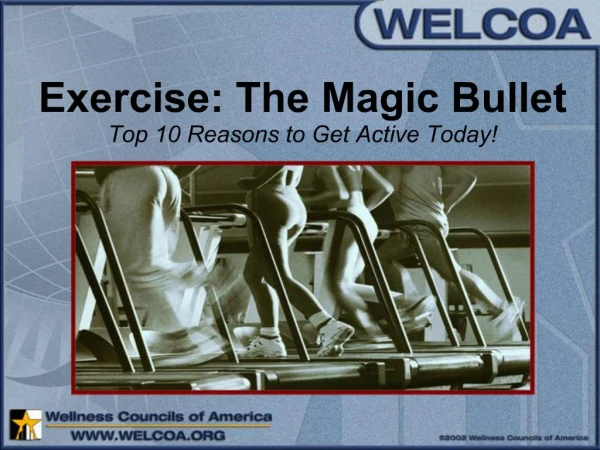 WELCOA

Exercise: The Magic Bullet

Top 10 Reasons to Get Active Today!

Wellness Councils of America
WWW.WELCOA.ORG

©2002 Wellness Councils of America